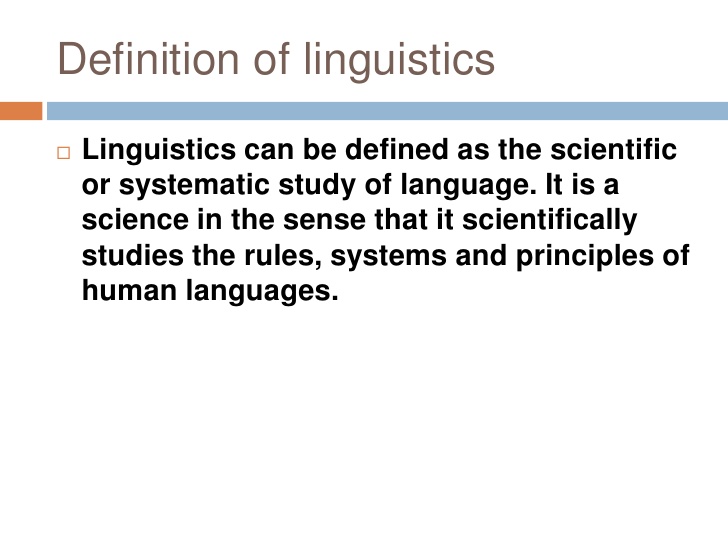 Definition of linguistics

Linguistics can be defined as the scientific or systematic study of language. It is a science in the sense that it scientifically studies the rules, systems and principles of human languages.